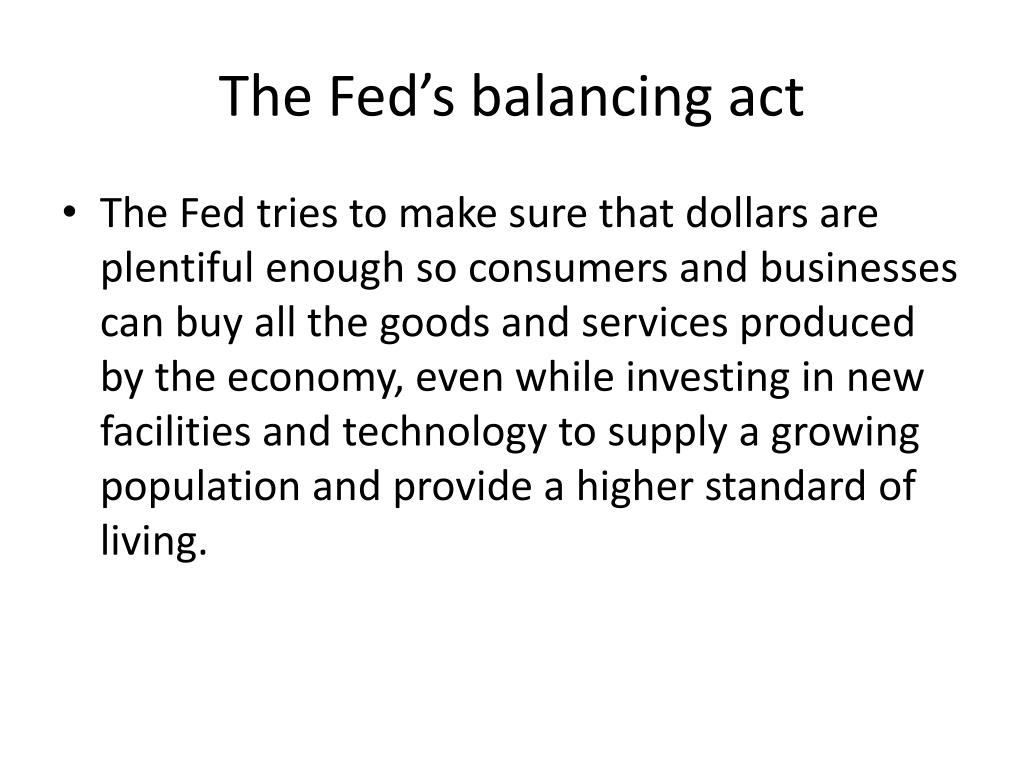 The Fed's balancing act

• The Fed tries to make sure that dollars are plentiful enough so consumers and businesses can buy all the goods and services produced by the economy, even while investing in new facilities and technology to supply a growing population and provide a higher standard of living.